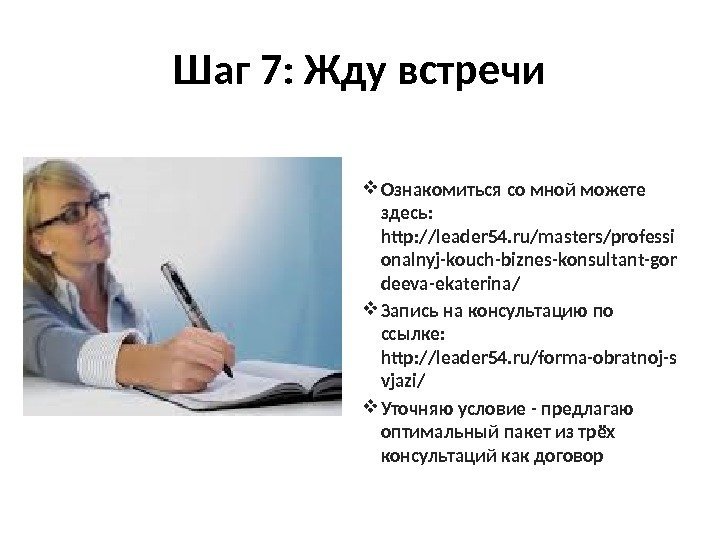 Шаг 7: Жду встречи

❖ Ознакомиться со мной можете здесь: http://leader54.ru/masters/professionalnyj-kouch-biznes-konsultant-gordeeva-ekaterina/

❖ Запись на консультацию по ссылке: http://leader54.ru/forma-obratnoj-svjazi/

❖ Уточняю условие - предлагаю оптимальный пакет из трёх консультаций как договор